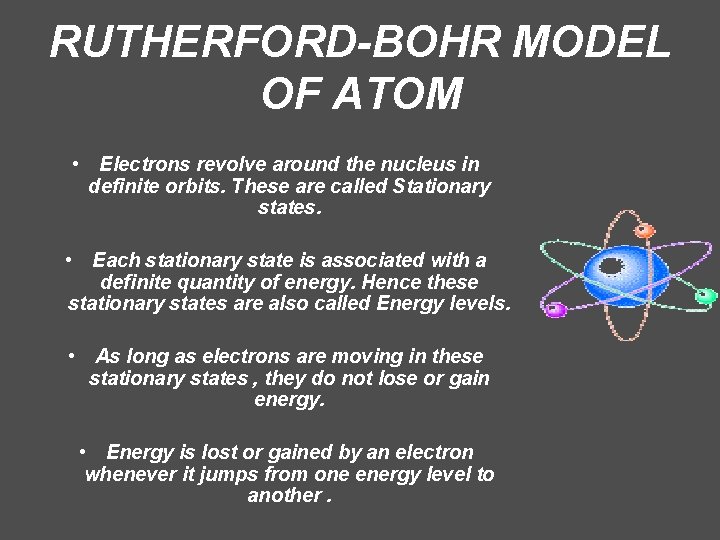 RUTHERFORD-BOHR MODEL OF ATOM

• Electrons revolve around the nucleus in definite orbits. These are called Stationary states.

• Each stationary state is associated with a definite quantity of energy. Hence these stationary states are also called Energy levels.

• As long as electrons are moving in these stationary states , they do not lose or gain energy.

• Energy is lost or gained by an electron whenever it jumps from one energy level to another .